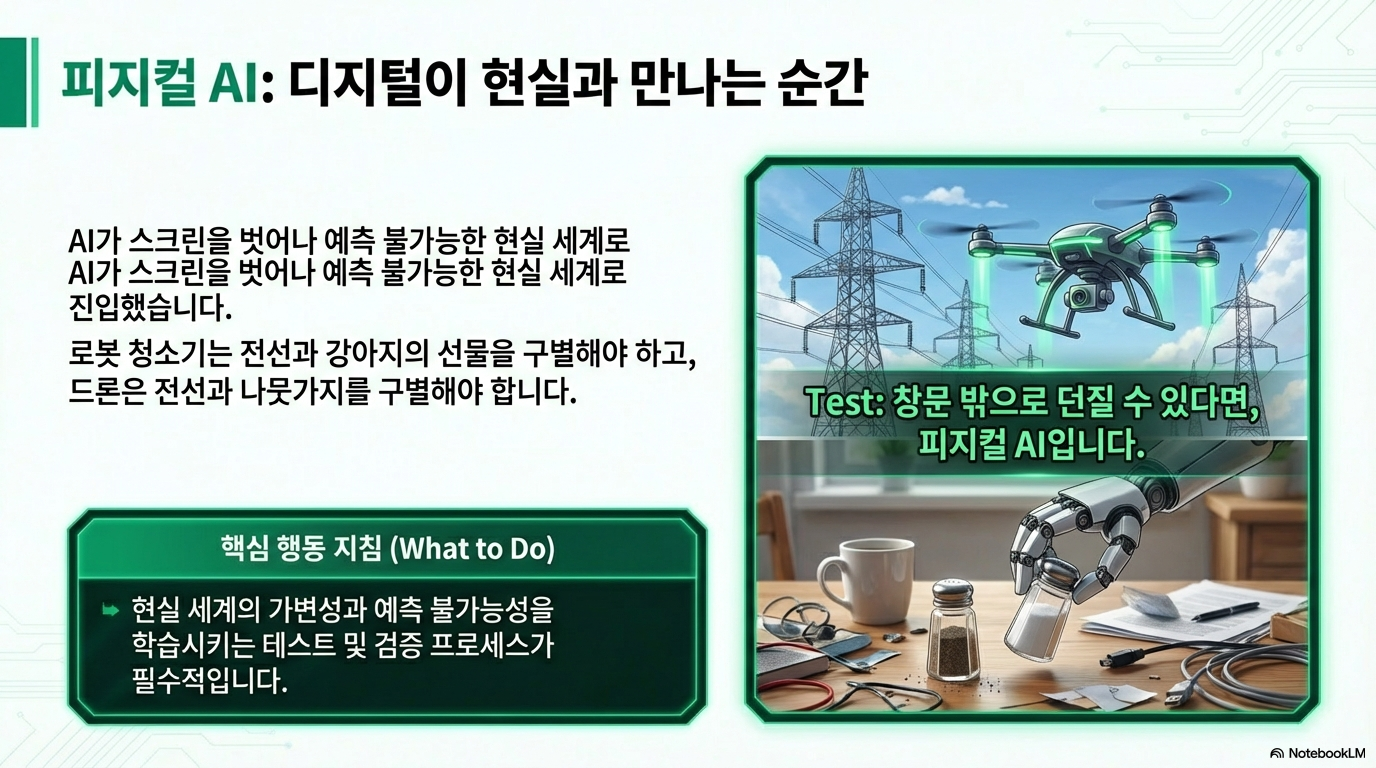 피지컬 AI: 디지털이 현실과 만나는 순간

AI가 스크린을 벗어나 예측 불가능한 현실 세계로
AI가 스크린을 벗어나 예측 불가능한 현실 세계로
진입했습니다.

로봇 청소기는 전선과 강아지의 선물을 구별해야 하고,
드론은 전선과 나뭇가지를 구별해야 합니다.

핵심 행동 지침 (What to Do)

➡ 현실 세계의 가변성과 예측 불가능성을 학습시키는 테스트 및 검증 프로세스가 필수적입니다.

Test: 창문 밖으로 던질 수 있다면,
피지컬 AI입니다.

NotebookLM